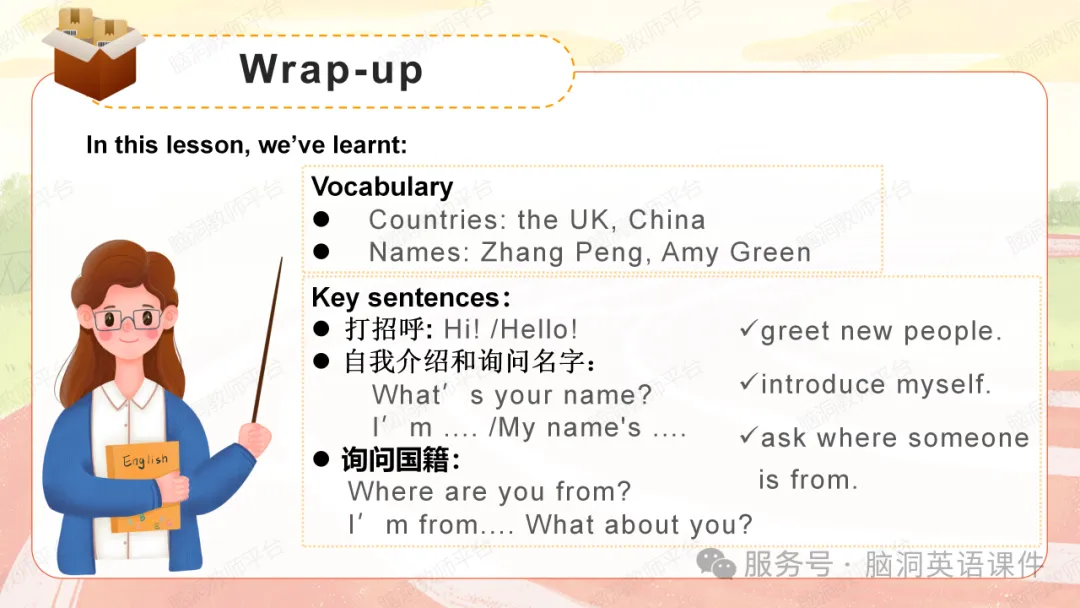 Wrap-up

In this lesson, we've learnt:

Vocabulary
● Countries: the UK, China
● Names: Zhang Peng, Amy Green

Key sentences:
● 打招呼: Hi! /Hello!
● 自我介绍和询问名字：
What' s your name?
I' m .... /My name's ....
● 询问国籍:
Where are you from?
I' m from.... What about you?

✓greet new people.
✓introduce myself.
✓ask where someone is from.

English

脑洞教师平台

服务号 · 脑洞英语课件